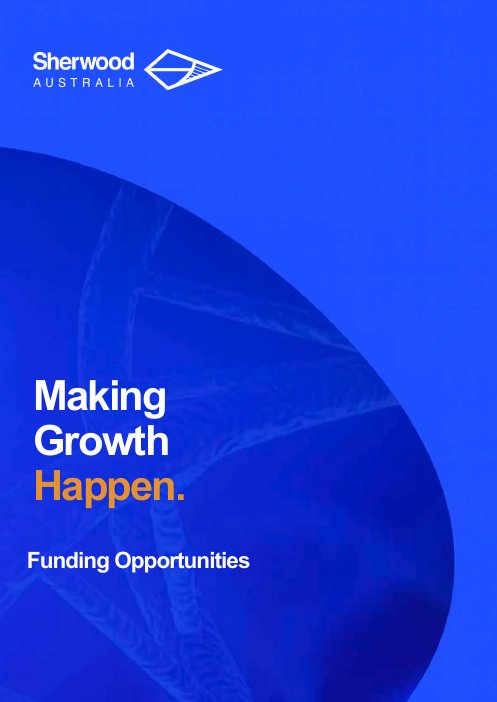 Sherwood
AUSTRALIA

Making Growth Happen.

Funding Opportunities